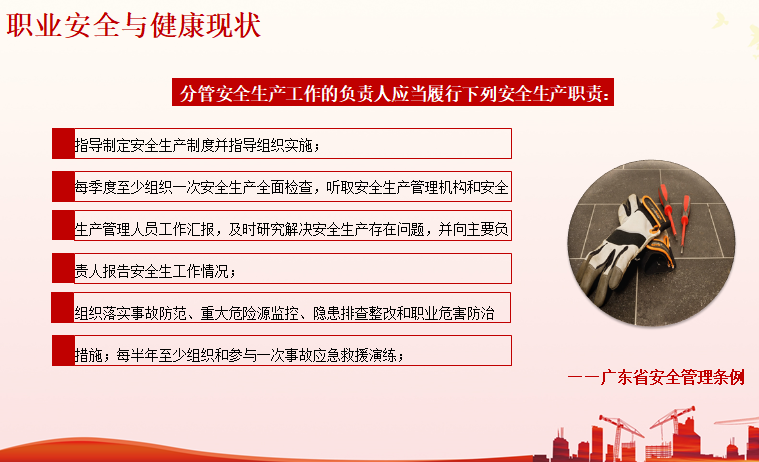 职业安全与健康现状

分管安全生产工作的负责人应当履行下列安全生产职责：

指导制定安全生产制度并指导组织实施；

每季度至少组织一次安全生产全面检查，听取安全生产管理机构和安全

生产管理人员工作汇报，及时研究解决安全生产存在问题，并向主要负

责人报告安全生工作情况；

组织落实事故防范、重大危险源监控、隐患排查整改和职业危害防治

措施；每半年至少组织和参与一次事故应急救援演练；

——广东省安全管理条例